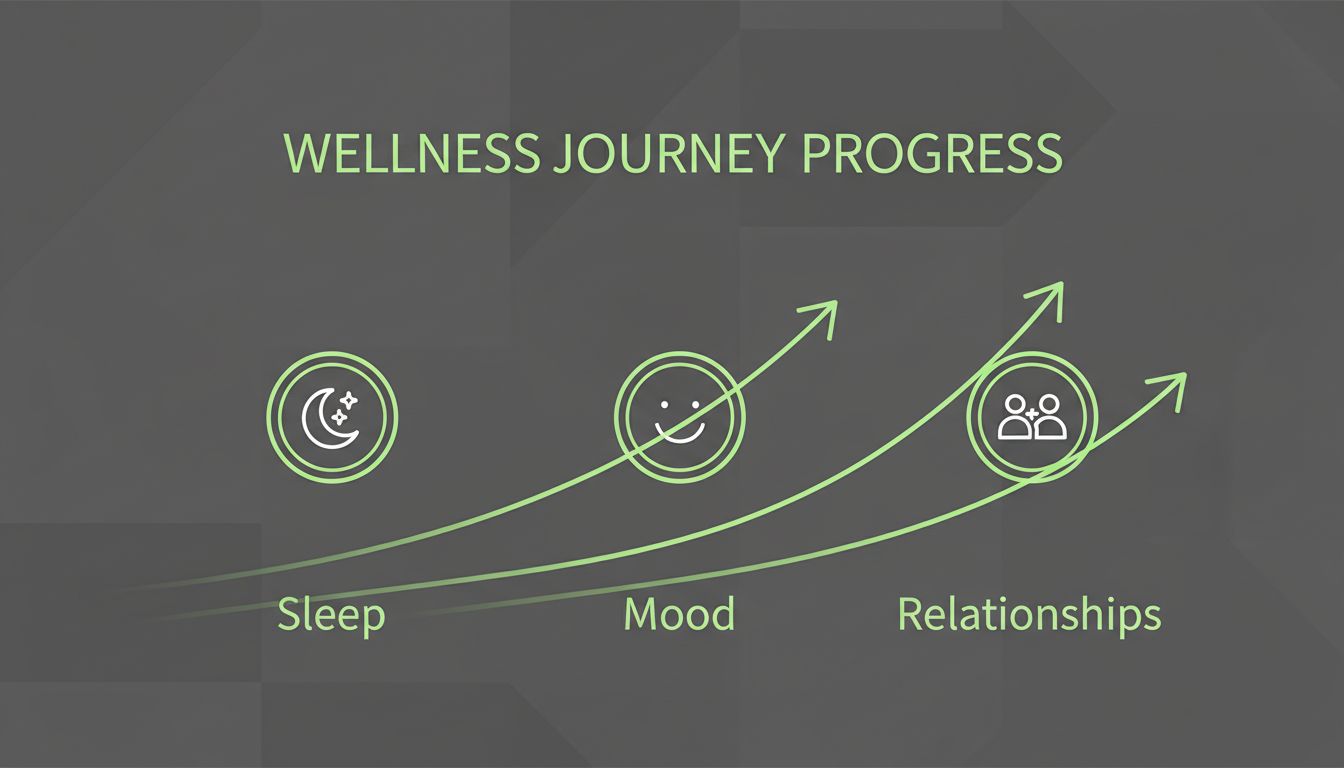 WELLNESS JOURNEY PROGRESS

Sleep

Mood

Relationships